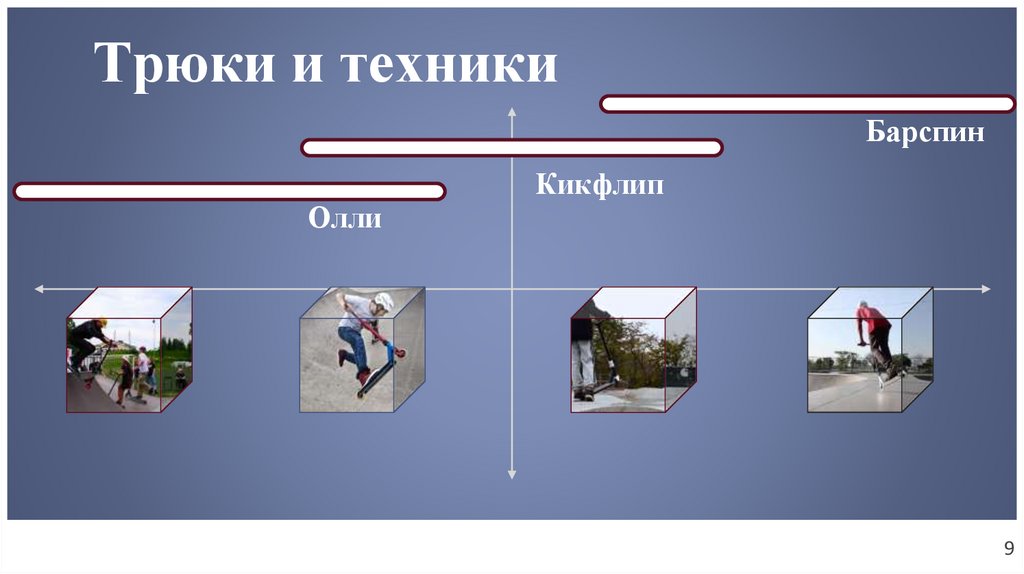 Трюки и техники

Барспин

Кикфлип

Олли

9